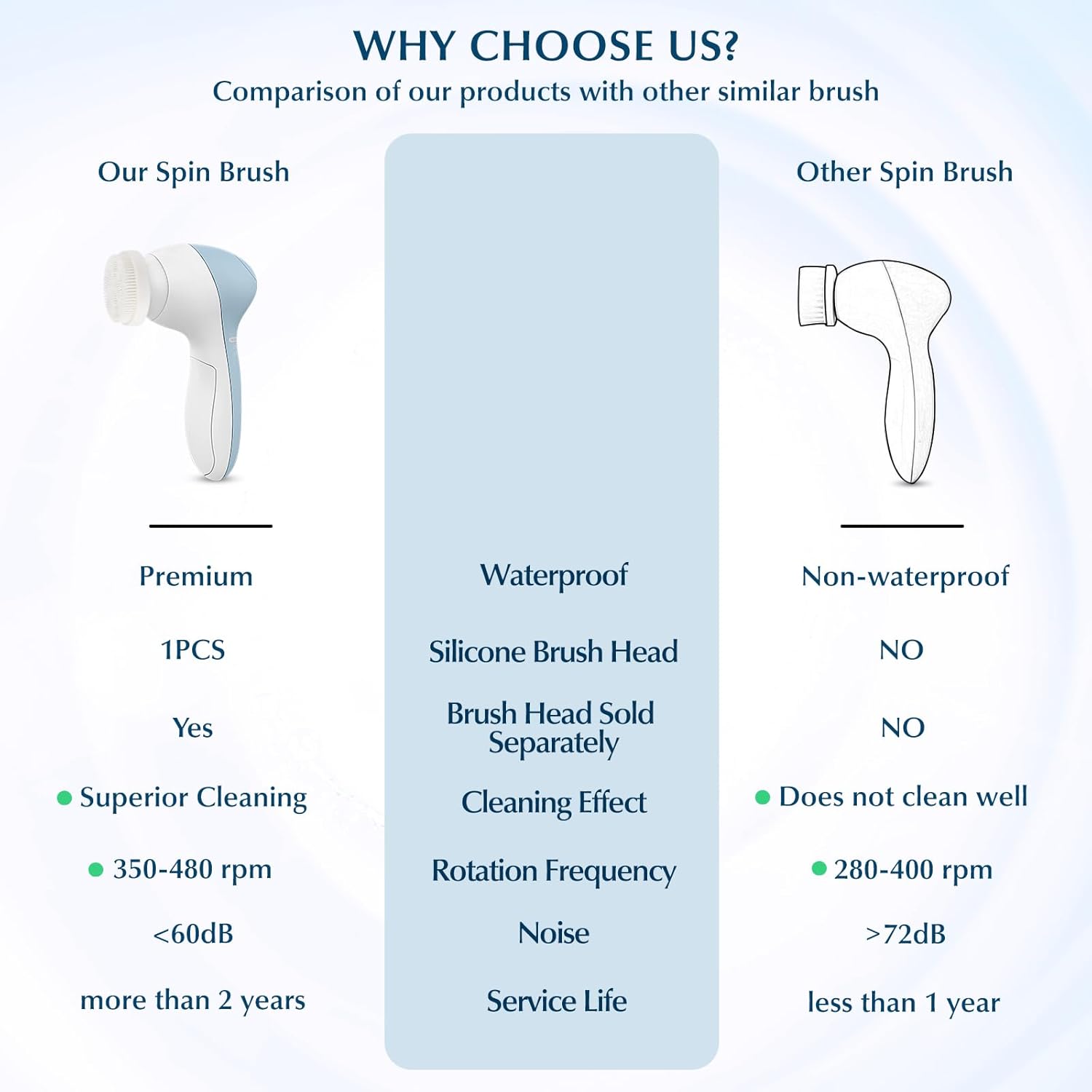 WHY CHOOSE US?
Comparison of our products with other similar brush

| Our Spin Brush | | Other Spin Brush |
|---|---|---|
| Premium | Waterproof | Non-waterproof |
| 1PCS | Silicone Brush Head | NO |
| Yes | Brush Head Sold Separately | NO |
| Superior Cleaning | Cleaning Effect | Does not clean well |
| 350-480 rpm | Rotation Frequency | 280-400 rpm |
| <60dB | Noise | >72dB |
| more than 2 years | Service Life | less than 1 year |